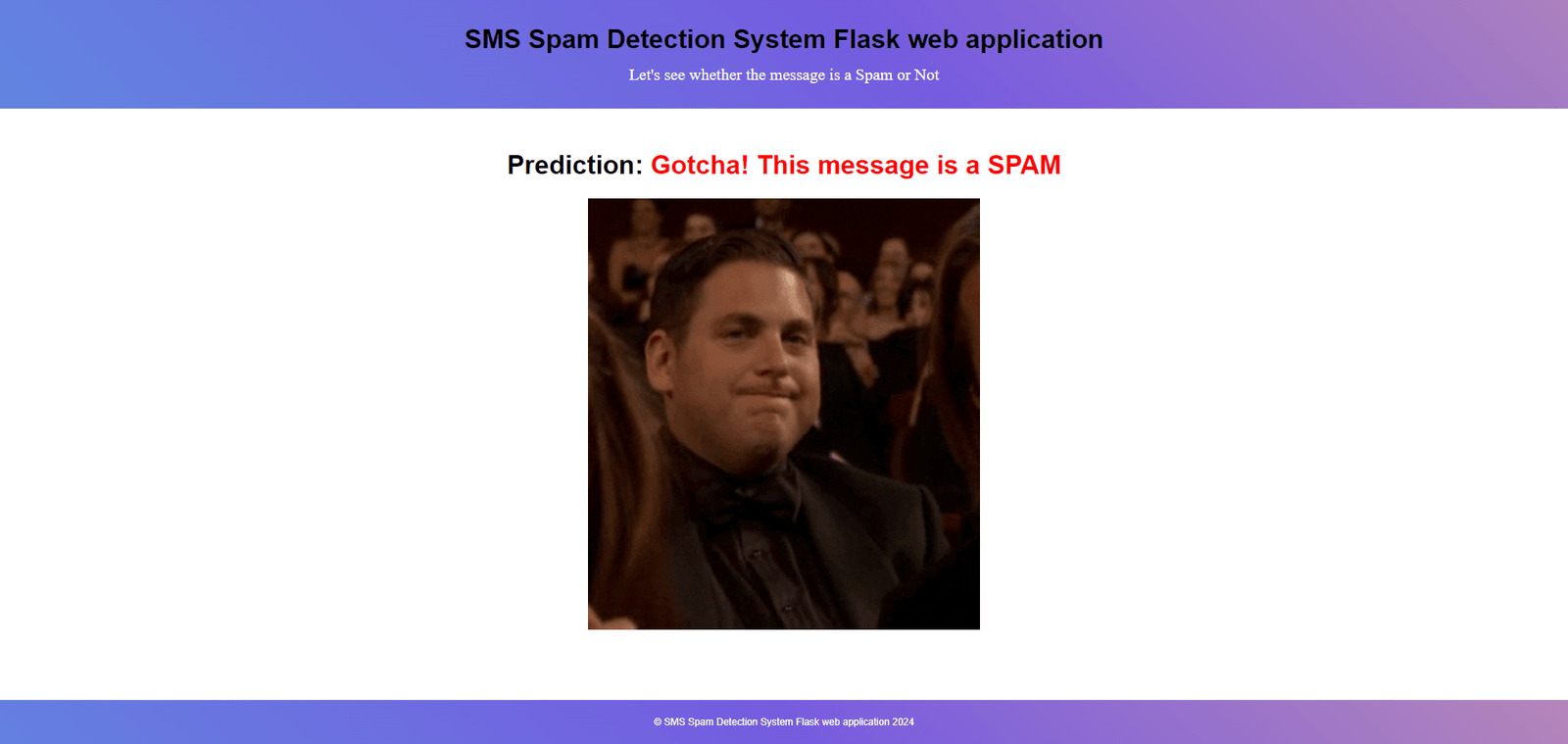 SMS Spam Detection System Flask web application

Let's see whether the message is a Spam or Not

Prediction: Gotcha! This message is a SPAM

© SMS Spam Detection System Flask web application 2024